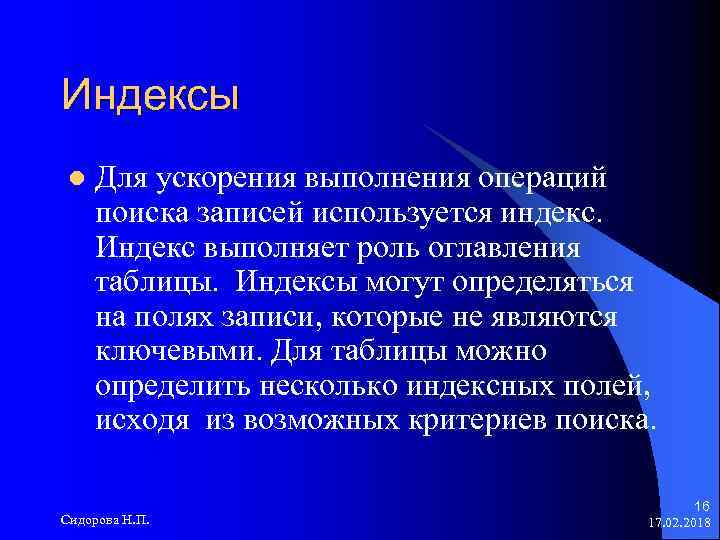 Индексы

Для ускорения выполнения операций поиска записей используется индекс. Индекс выполняет роль оглавления таблицы. Индексы могут определяться на полях записи, которые не являются ключевыми. Для таблицы можно определить несколько индексных полей, исходя из возможных критериев поиска.

Сидорова Н.П.

16
17.02.2018